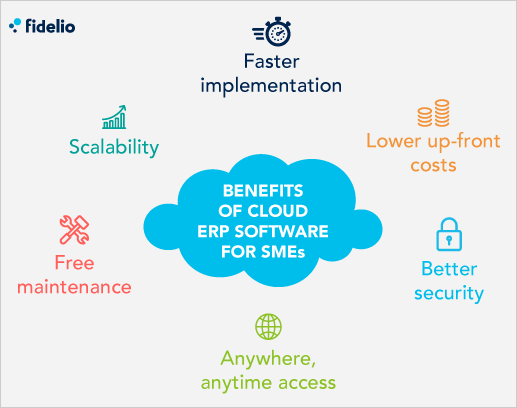 fidelio

Faster implementation

Scalability

Lower up-front costs

BENEFITS OF CLOUD ERP SOFTWARE FOR SMEs

Free maintenance

Better security

Anywhere, anytime access